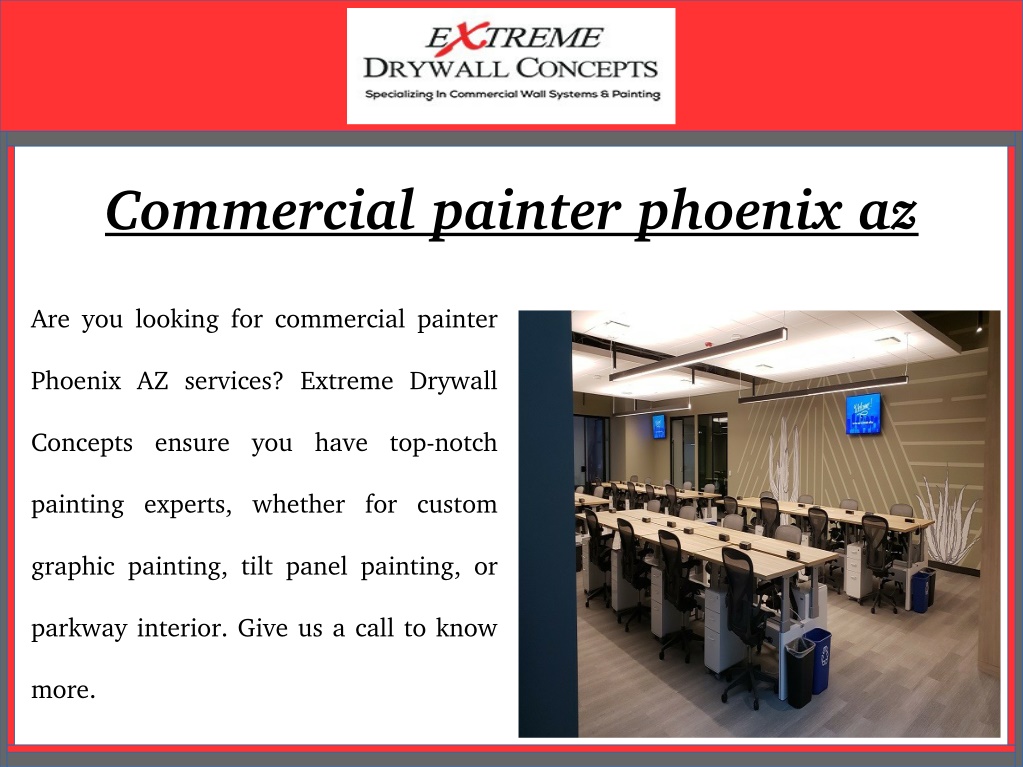 EXTREME
DRYWALL CONCEPTS
Specializing In Commercial Wall Systems & Painting

Commercial painter phoenix az

Are you looking for commercial painter Phoenix AZ services? Extreme Drywall Concepts ensure you have top-notch painting experts, whether for custom graphic painting, tilt panel painting, or parkway interior. Give us a call to know more.